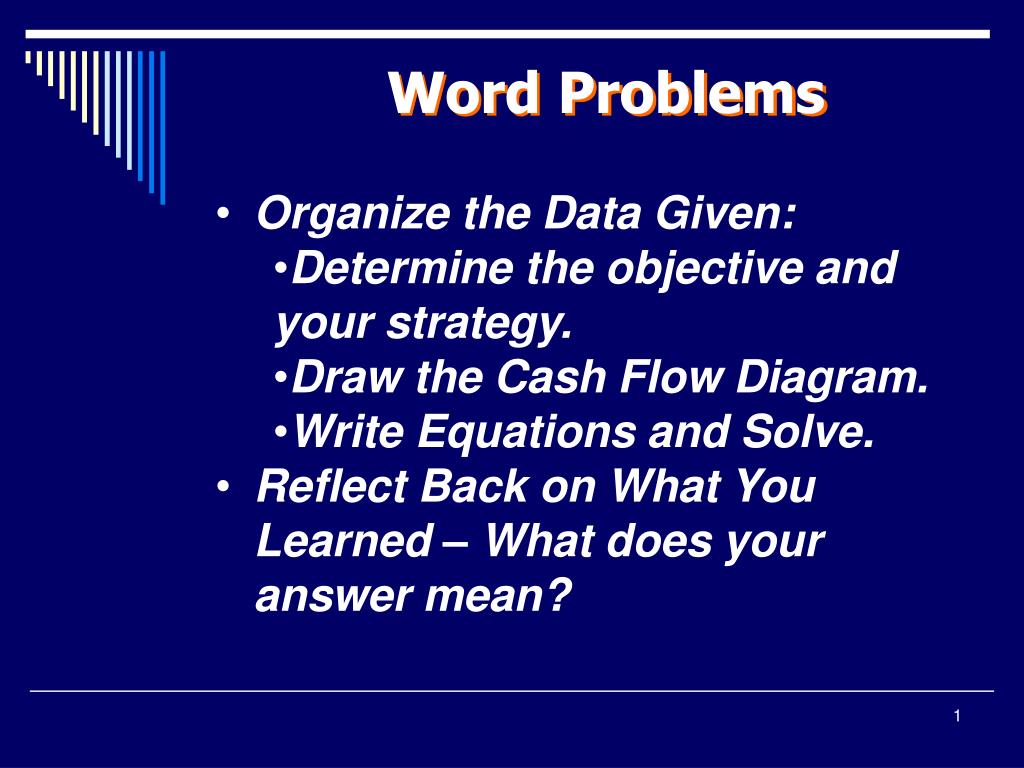 Word Problems

• Organize the Data Given:
  •Determine the objective and your strategy.
  •Draw the Cash Flow Diagram.
  •Write Equations and Solve.
• Reflect Back on What You Learned – What does your answer mean?

1